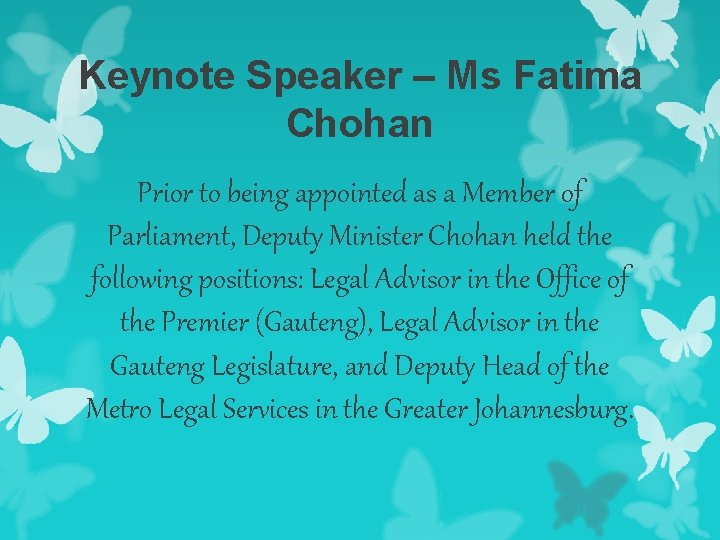 Keynote Speaker – Ms Fatima Chohan

Prior to being appointed as a Member of Parliament, Deputy Minister Chohan held the following positions: Legal Advisor in the Office of the Premier (Gauteng), Legal Advisor in the Gauteng Legislature, and Deputy Head of the Metro Legal Services in the Greater Johannesburg.